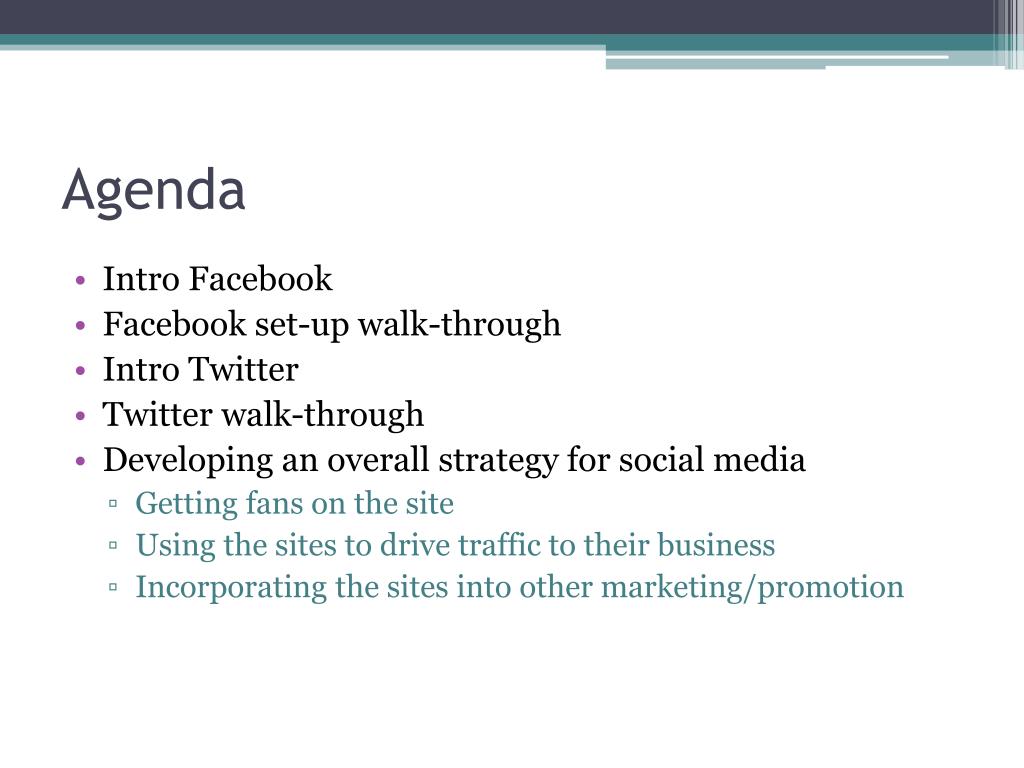 Agenda

• Intro Facebook
• Facebook set-up walk-through
• Intro Twitter
• Twitter walk-through
• Developing an overall strategy for social media
  ▫ Getting fans on the site
  ▫ Using the sites to drive traffic to their business
  ▫ Incorporating the sites into other marketing/promotion